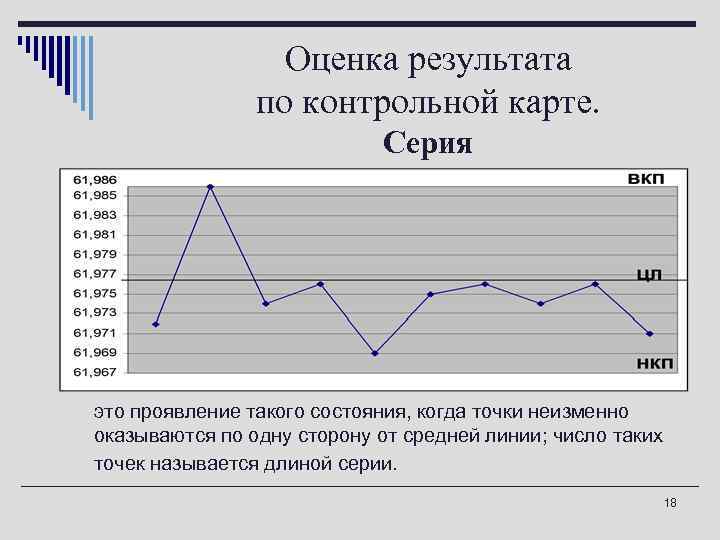 Оценка результата по контрольной карте.
Серия

61,986
61,985
61,983
61,981
61,979
61,977
61,975
61,973
61,971
61,969
61,967

ВКП
ЦЛ
НКП

это проявление такого состояния, когда точки неизменно оказываются по одну сторону от средней линии; число таких точек называется длиной серии.

18